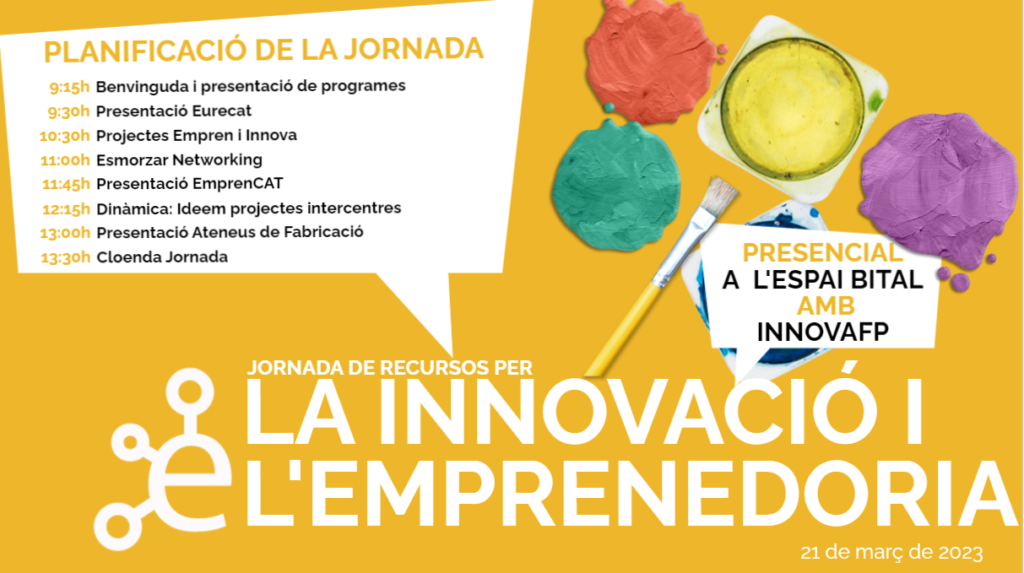 PLANIFICACIÓ DE LA JORNADA

9:15h Benvinguda i presentació de programes
9:30h Presentació Eurecat
10:30h Projectes Empren i Innova
11:00h Esmorzar Networking
11:45h Presentació EmprenCAT
12:15h Dinàmica: Ideem projectes intercentres
13:00h Presentació Ateneus de Fabricació
13:30h Cloenda Jornada

PRESENCIAL
A L'ESPAI BITAL
AMB
INNOVAFP

JORNADA DE RECURSOS PER
LA INNOVACIÓ I
L'EMPRENEDORIA

21 de març de 2023